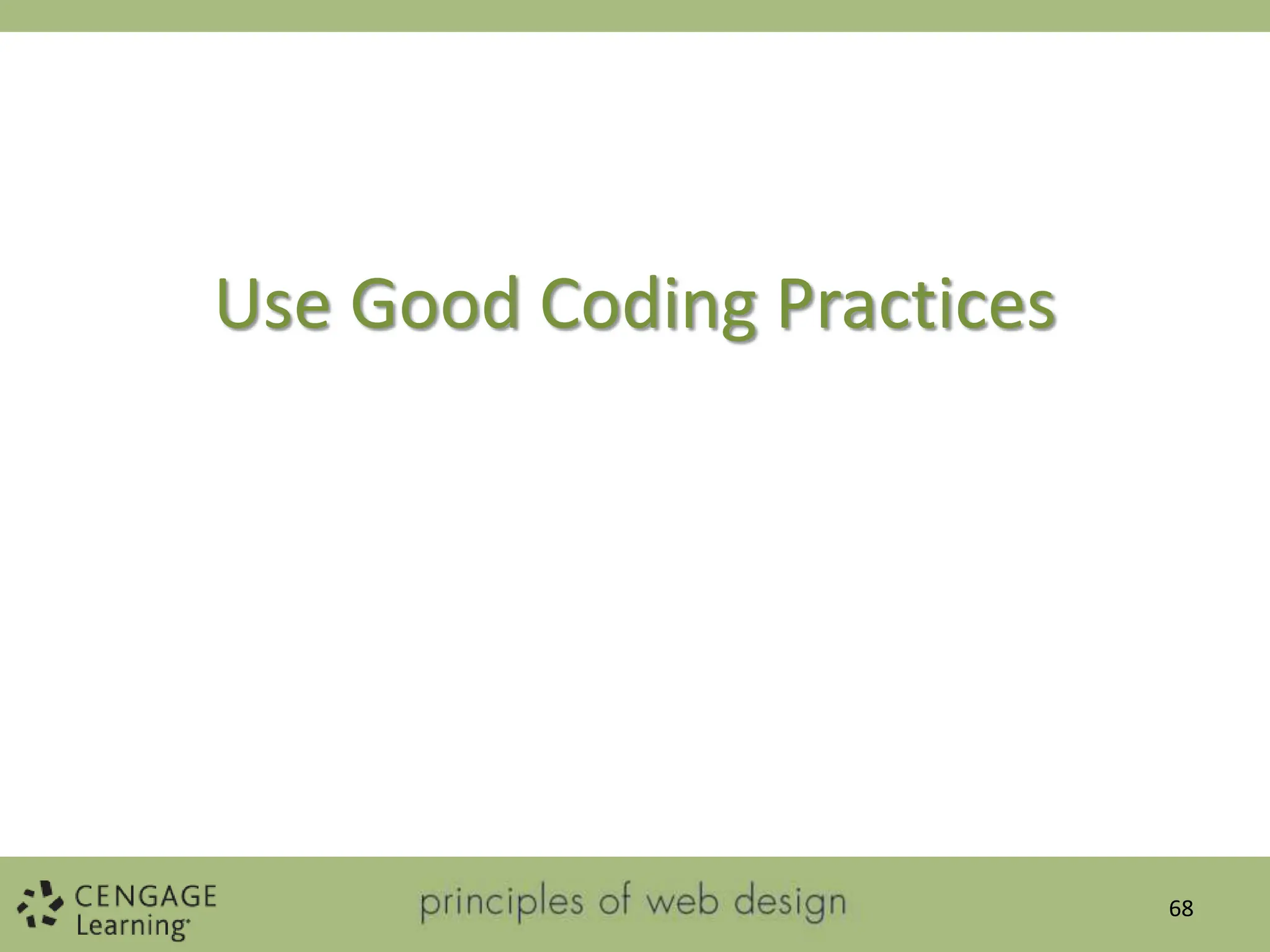 Use Good Coding Practices

CENGAGE Learning

principles of web design

68